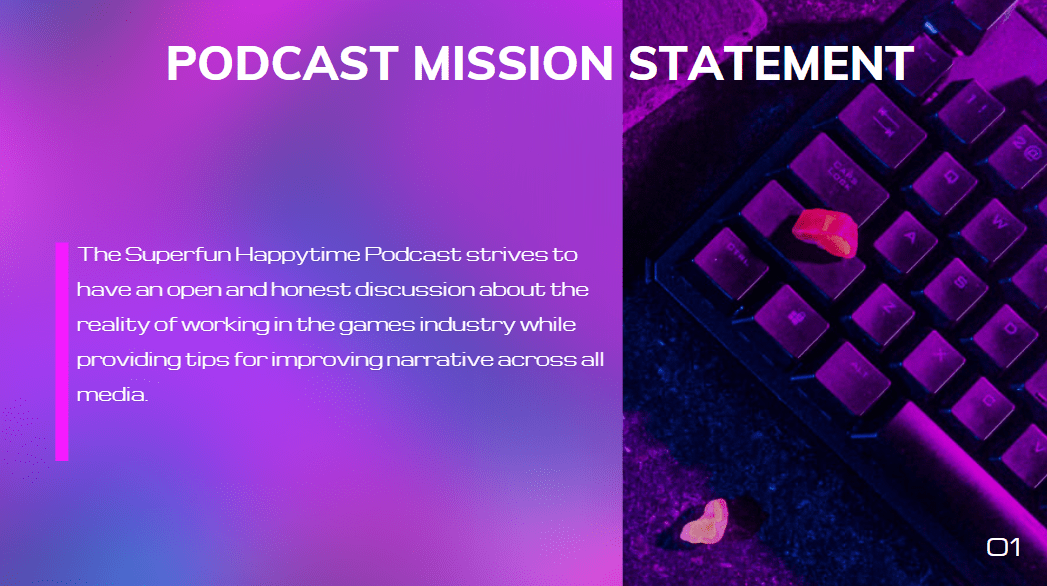 PODCAST MISSION STATEMENT

The Superfun Happytime Podcast strives to have an open and honest discussion about the reality of working in the games industry while providing tips for improving narrative across all media.

01